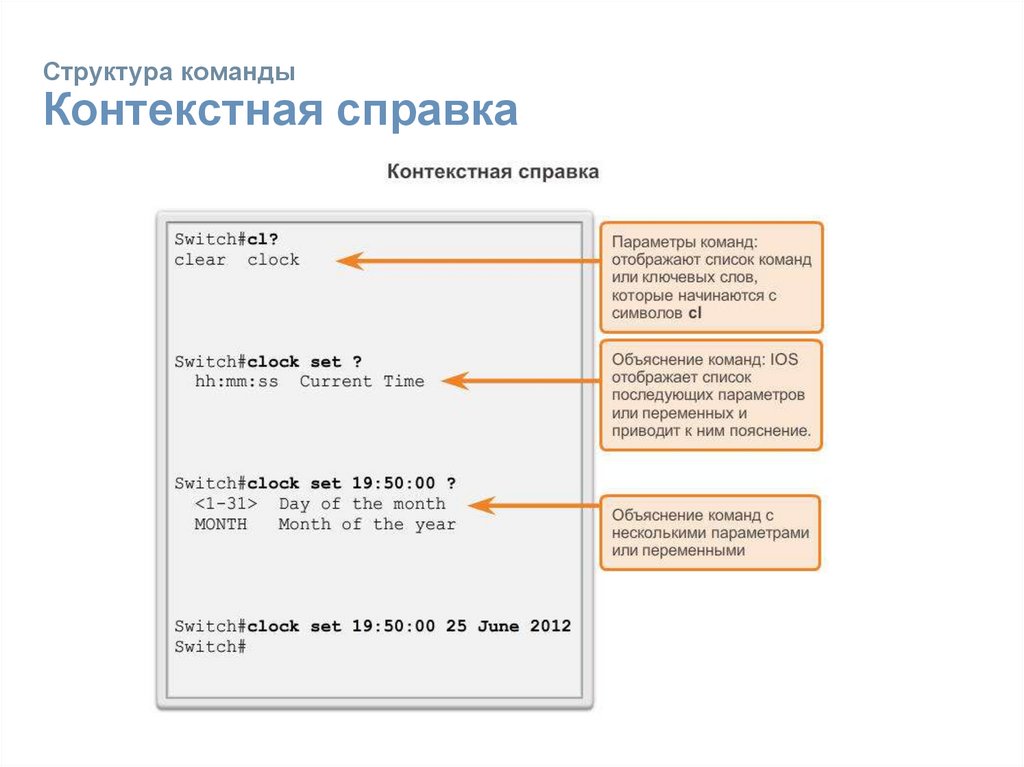 Структура команды
Контекстная справка

Контекстная справка

Switch#cl?
clear clock

Switch#clock set ?
hh:mm:ss Current Time

Switch#clock set 19:50:00 ?
<1-31> Day of the month
MONTH Month of the year

Switch#clock set 19:50:00 25 June 2012
Switch#

Параметры команд: отображают список команд или ключевых слов, которые начинаются с символов cl

Объяснение команд: IOS отображает список последующих параметров или переменных и приводит к ним пояснение.

Объяснение команд с несколькими параметрами или переменными